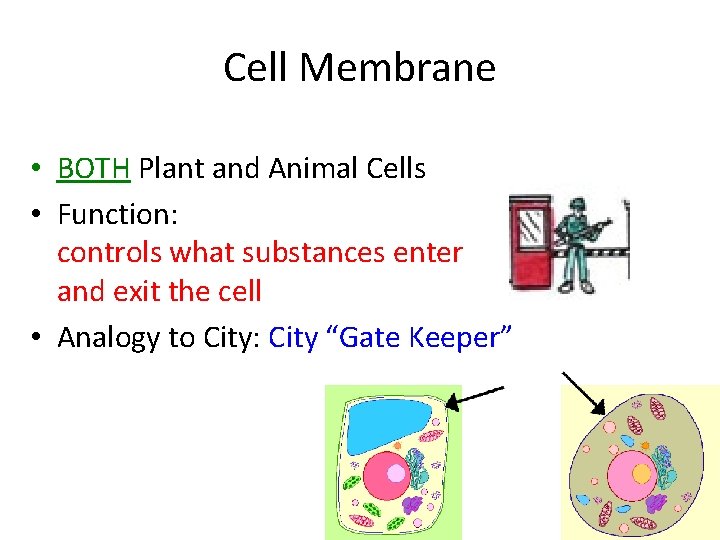 Cell Membrane

• BOTH Plant and Animal Cells
• Function: controls what substances enter and exit the cell
• Analogy to City: City “Gate Keeper”